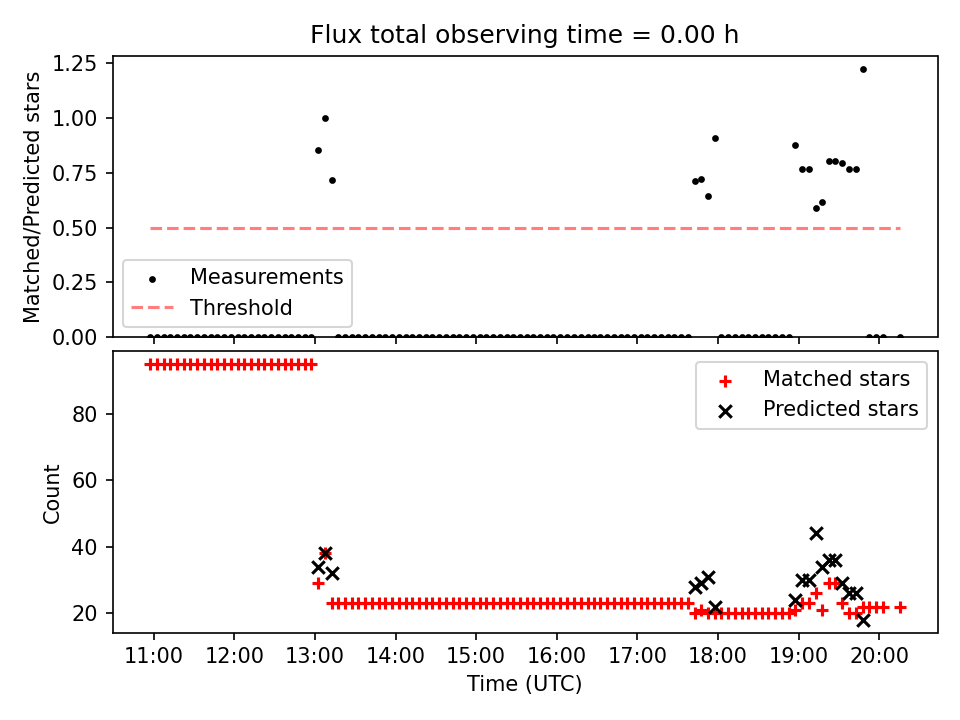 Flux total observing time = 0.00 h

Matched/Predicted stars

1.25
1.00
0.75
0.50
0.25
0.00

Measurements
Threshold

Count

80
60
40
20

Matched stars
Predicted stars

11:00 12:00 13:00 14:00 15:00 16:00 17:00 18:00 19:00 20:00

Time (UTC)